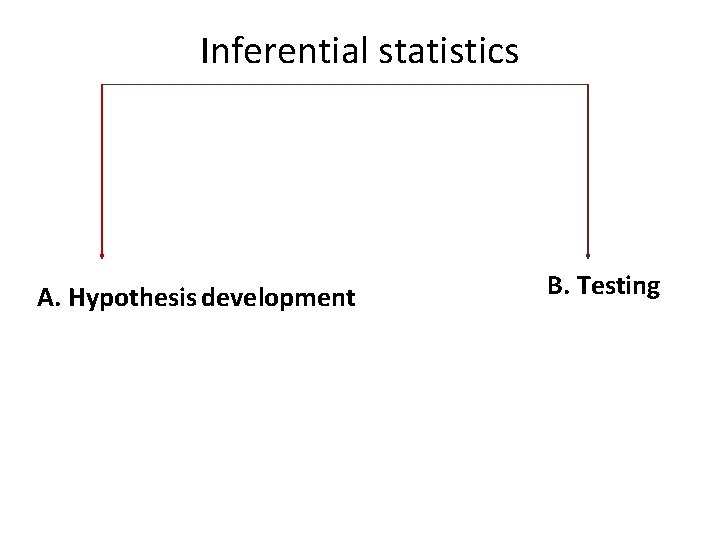 Inferential statistics

A. Hypothesis development

B. Testing